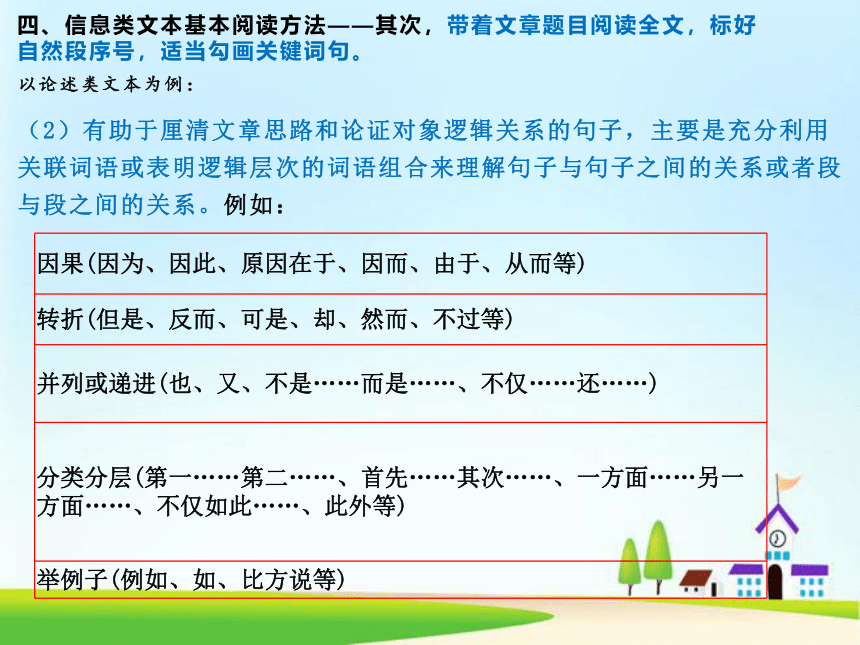 四、信息类文本基本阅读方法——其次，带着文章题目阅读全文，标好自然段序号，适当勾画关键词句。

以论述类文本为例：

（2）有助于厘清文章思路和论证对象逻辑关系的句子，主要是充分利用关联词语或表明逻辑层次的词语组合来理解句子与句子之间的关系或者段与段之间的关系。例如：

| 因果(因为、因此、原因在于、因而、由于、从而等) |
|---|
| 转折(但是、反而、可是、却、然而、不过等) |
| 并列或递进(也、又、不是……而是……、不仅……还……) |
| 分类分层(第一……第二……、首先……其次……、一方面……另一方面……、不仅如此……、此外等) |
| 举例子(例如、如、比方说等) |